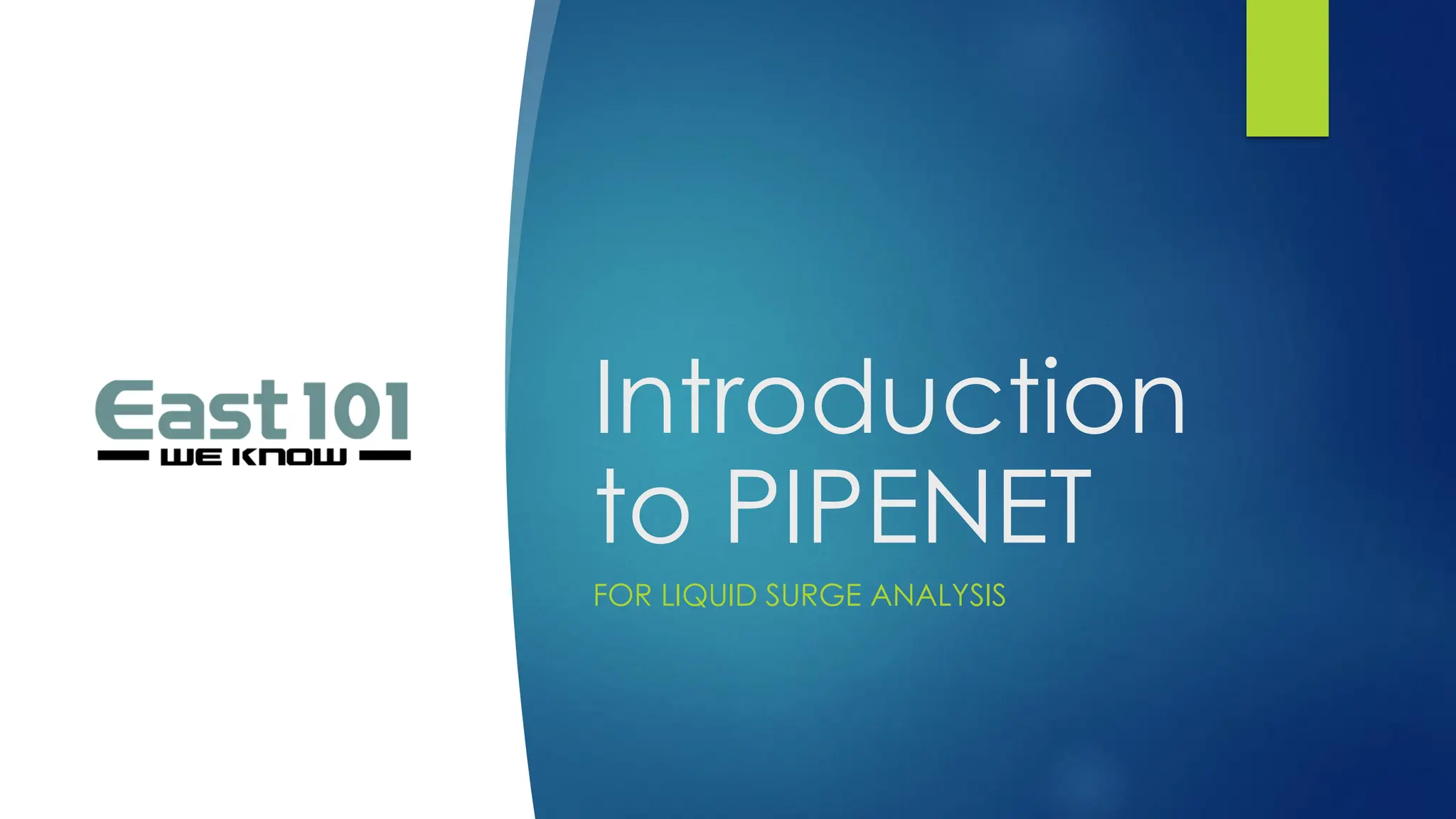 East 101
WE KNOW

Introduction to PIPENET

FOR LIQUID SURGE ANALYSIS